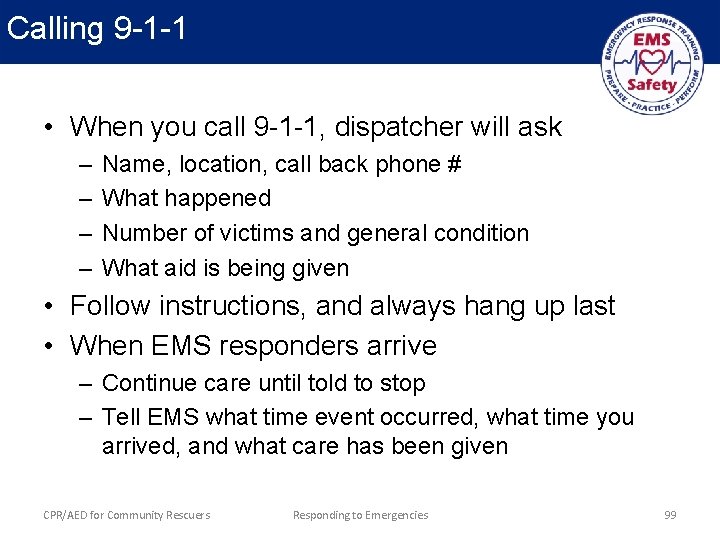 Calling 9-1-1

EMERGENCY RESPONSE TRAINING
EMS
Safety
PREPARE · PRACTICE · PERFORM

• When you call 9-1-1, dispatcher will ask
– Name, location, call back phone #
– What happened
– Number of victims and general condition
– What aid is being given
• Follow instructions, and always hang up last
• When EMS responders arrive
– Continue care until told to stop
– Tell EMS what time event occurred, what time you arrived, and what care has been given

CPR/AED for Community Rescuers
Responding to Emergencies
99